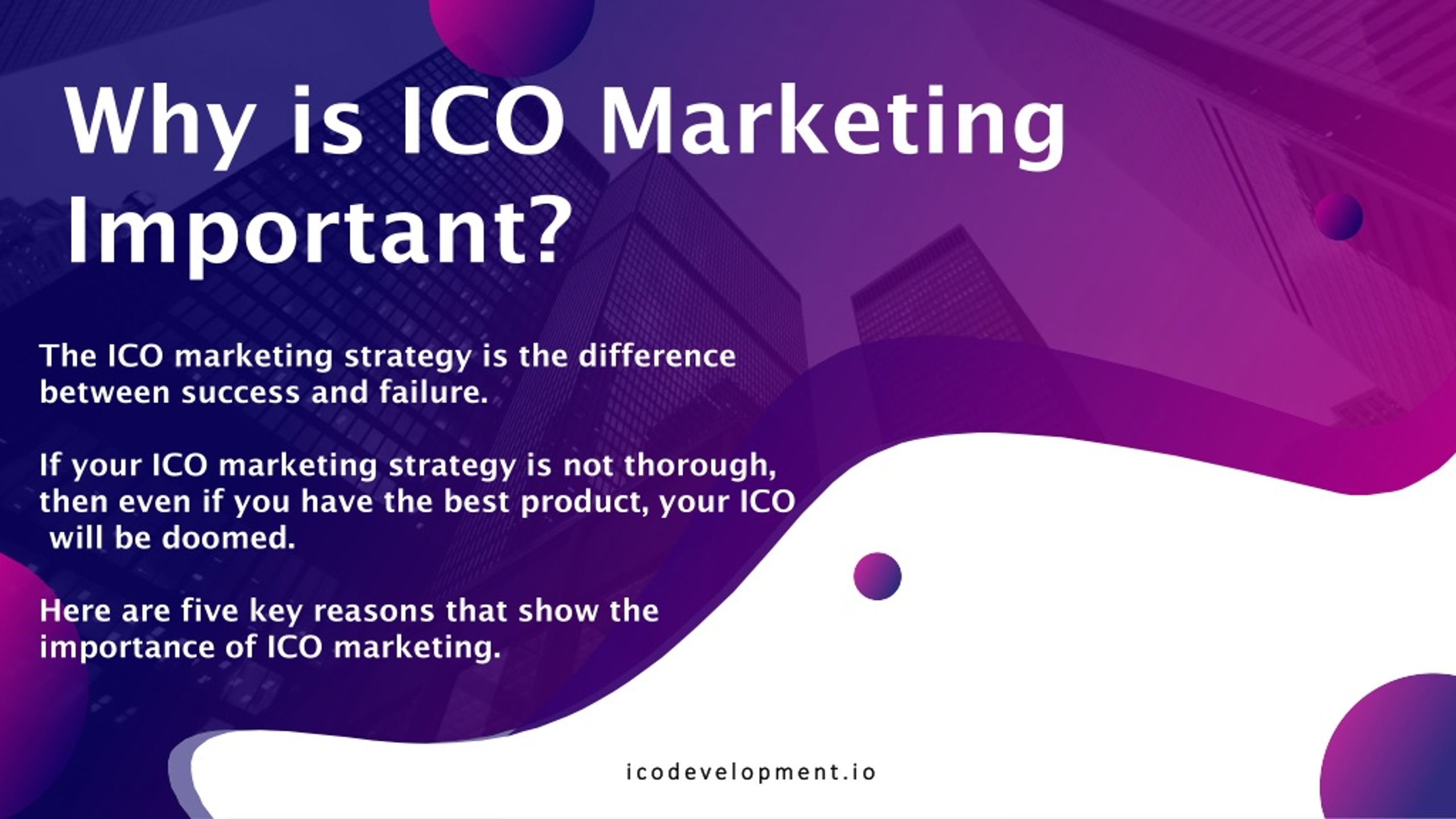 Why is ICO Marketing Important?

The ICO marketing strategy is the difference between success and failure.

If your ICO marketing strategy is not thorough, then even if you have the best product, your ICO will be doomed.

Here are five key reasons that show the importance of ICO marketing.

icodevelopment.io